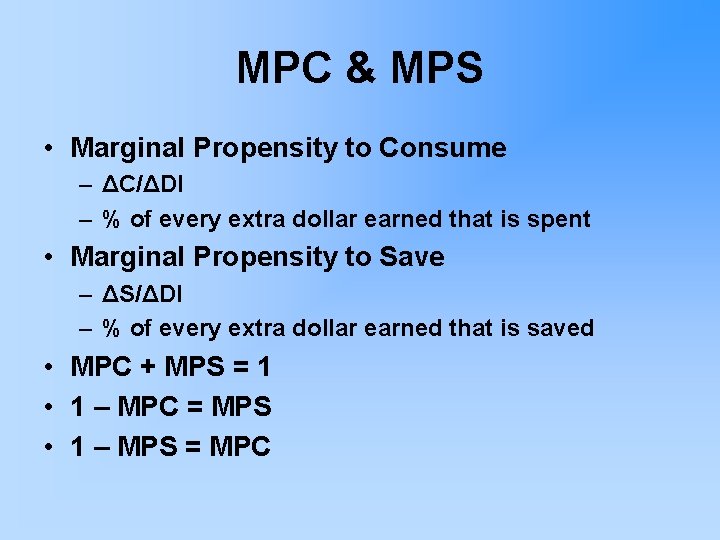 MPC & MPS

• Marginal Propensity to Consume
  – $\Delta C/\Delta DI$
  – % of every extra dollar earned that is spent
• Marginal Propensity to Save
  – $\Delta S/\Delta DI$
  – % of every extra dollar earned that is saved
• MPC + MPS = 1
• 1 – MPC = MPS
• 1 – MPS = MPC